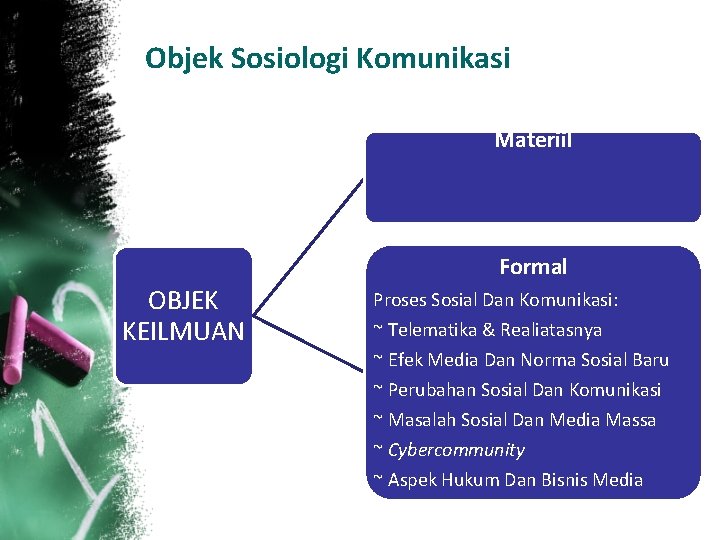 Objek Sosiologi Komunikasi

OBJEK KEILMUAN

Materiil

Formal

Proses Sosial Dan Komunikasi:

~ Telematika & Realiatasnya

~ Efek Media Dan Norma Sosial Baru

~ Perubahan Sosial Dan Komunikasi

~ Masalah Sosial Dan Media Massa

~ Cybercommunity

~ Aspek Hukum Dan Bisnis Media